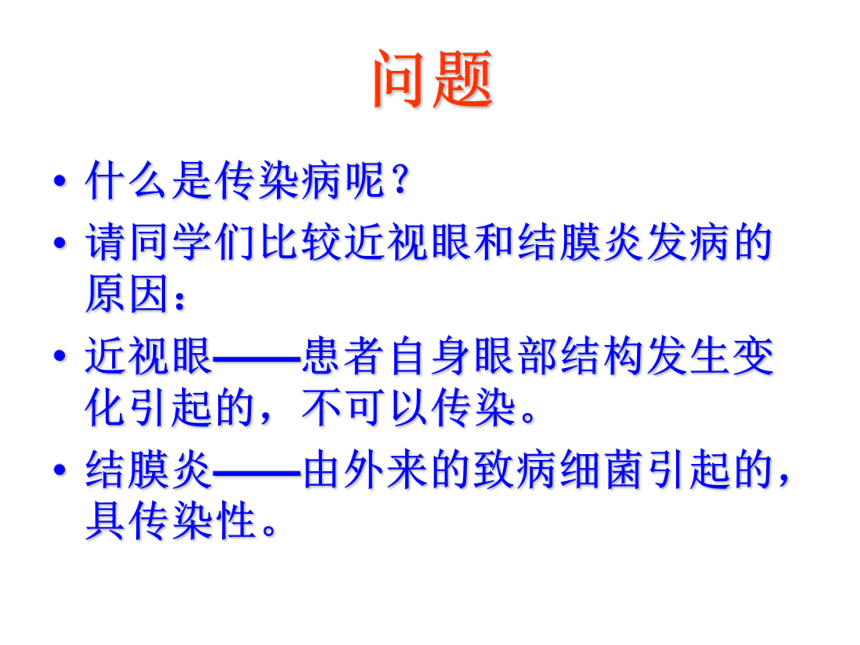 问题

• 什么是传染病呢？

• 请同学们比较近视眼和结膜炎发病的原因：

• 近视眼——患者自身眼部结构发生变化引起的，不可以传染。

• 结膜炎——由外来的致病细菌引起的，具传染性。